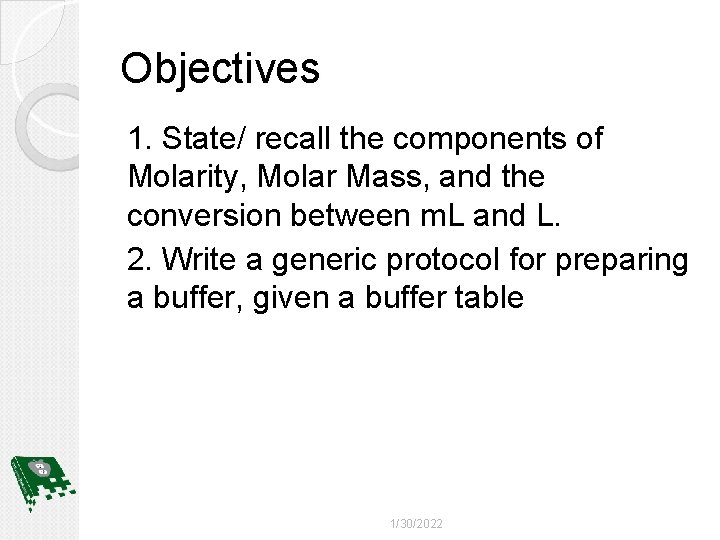 Objectives

1. State/ recall the components of Molarity, Molar Mass, and the conversion between mL and L.

2. Write a generic protocol for preparing a buffer, given a buffer table

1/30/2022